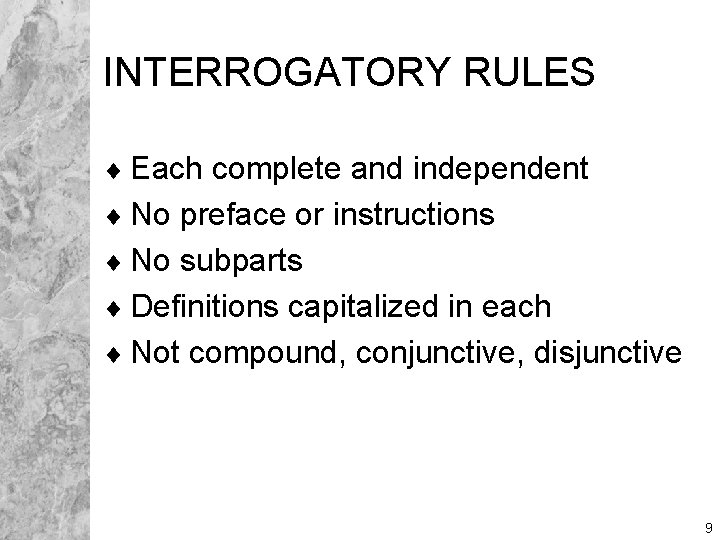 INTERROGATORY RULES

♦ Each complete and independent
♦ No preface or instructions
♦ No subparts
♦ Definitions capitalized in each
♦ Not compound, conjunctive, disjunctive

9